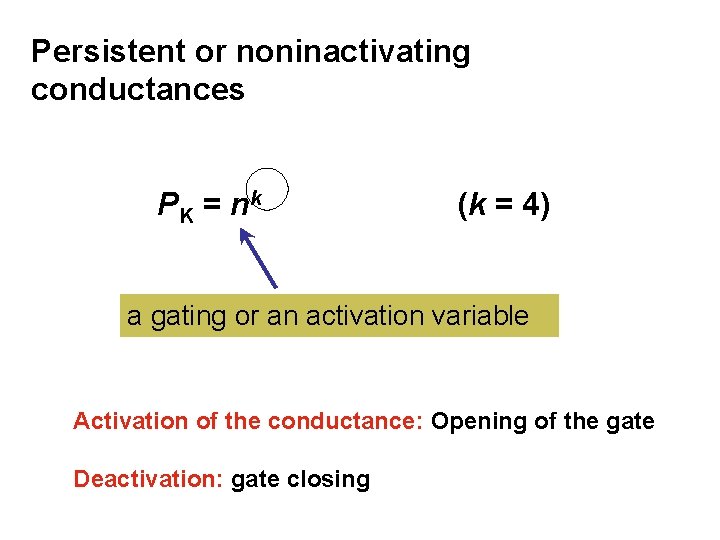 Persistent or noninactivating conductances

$P_K = n^k$ $(k = 4)$

a gating or an activation variable

Activation of the conductance: Opening of the gate

Deactivation: gate closing